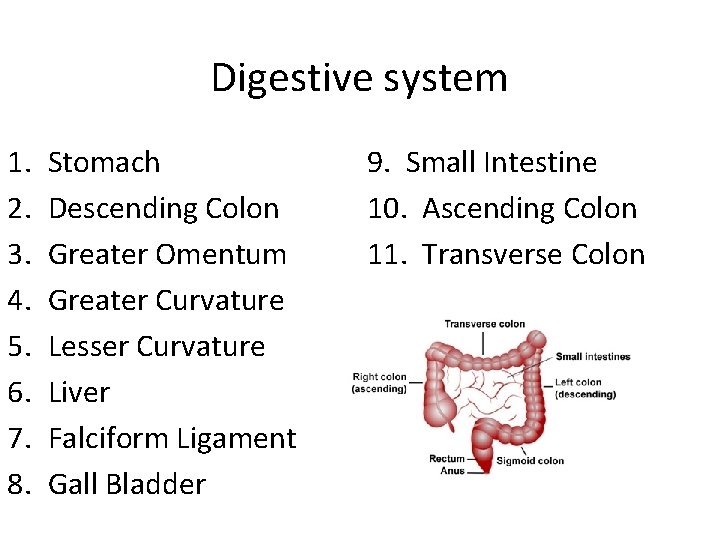 Digestive system

1. Stomach
2. Descending Colon
3. Greater Omentum
4. Greater Curvature
5. Lesser Curvature
6. Liver
7. Falciform Ligament
8. Gall Bladder

9. Small Intestine
10. Ascending Colon
11. Transverse Colon

Transverse colon
Small intestines
Right colon (ascending)
Left colon (descending)
Rectum
Anus
Sigmoid colon